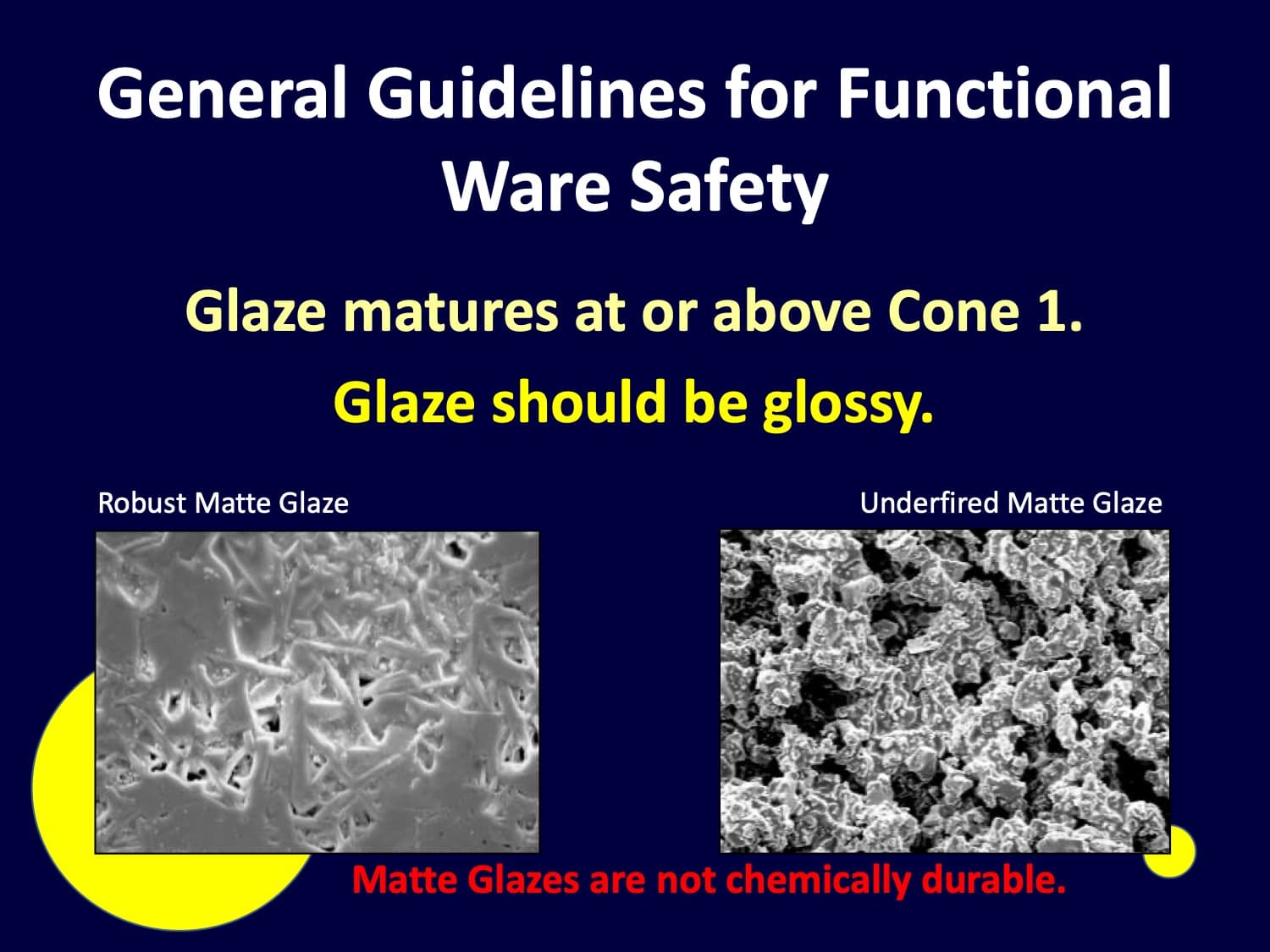 General Guidelines for Functional Ware Safety

Glaze matures at or above Cone 1.

Glaze should be glossy.

Robust Matte Glaze

Underfired Matte Glaze

Matte Glazes are not chemically durable.